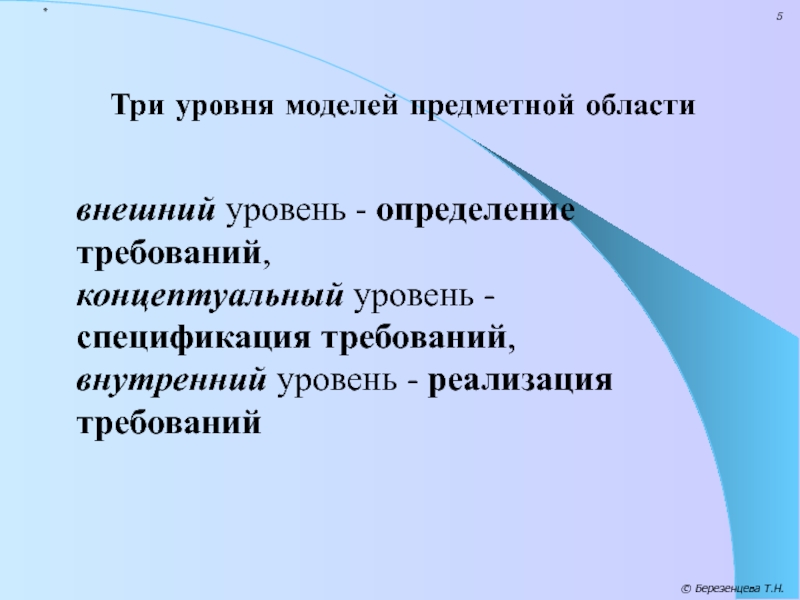 *

5

Три уровня моделей предметной области

внешний уровень - определение требований,
концептуальный уровень - спецификация требований,
внутренний уровень - реализация требований

© Березенцева Т.Н.